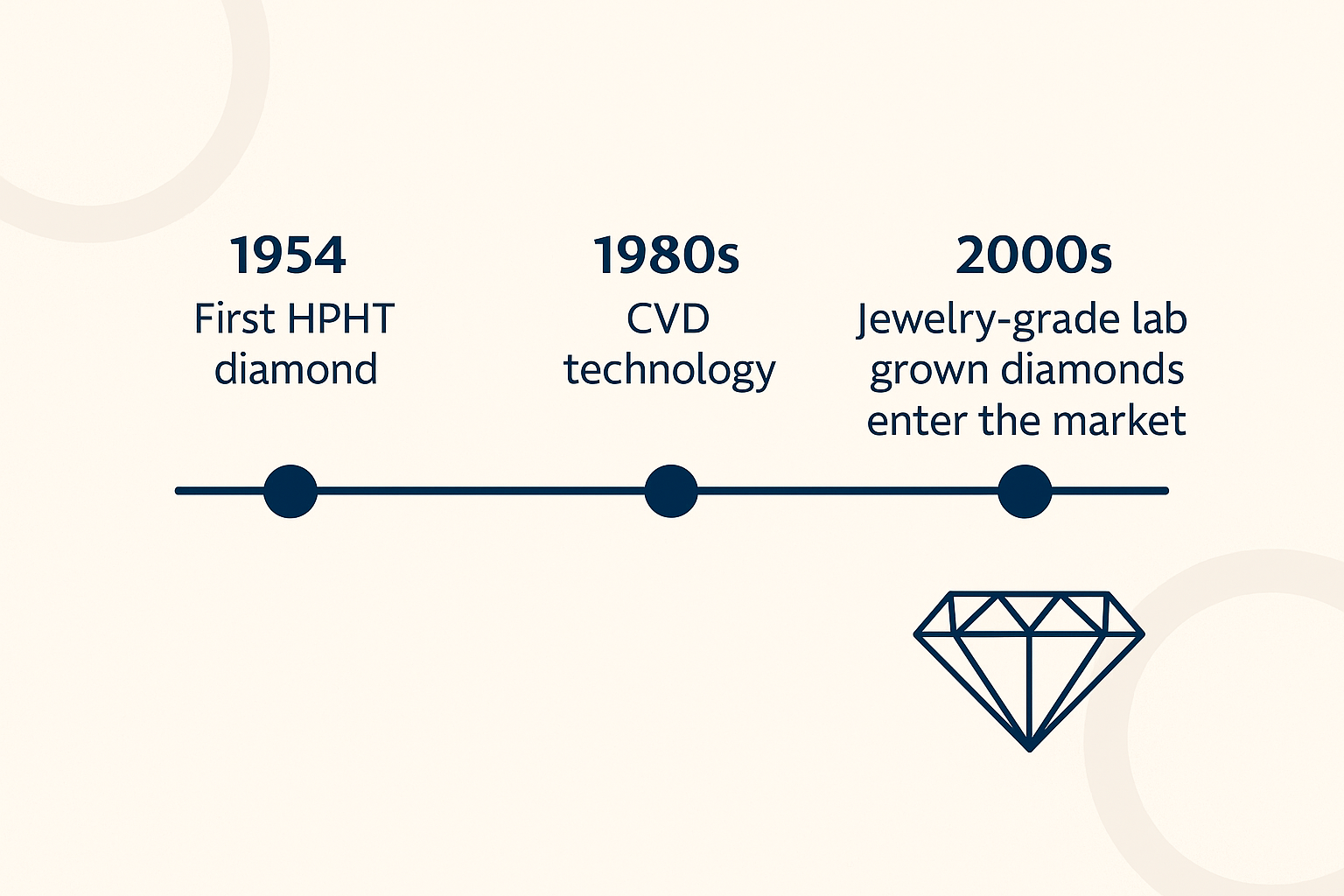 1954
First HPHT diamond

1980s
CVD technology

2000s
Jewelry-grade lab grown diamonds enter the market